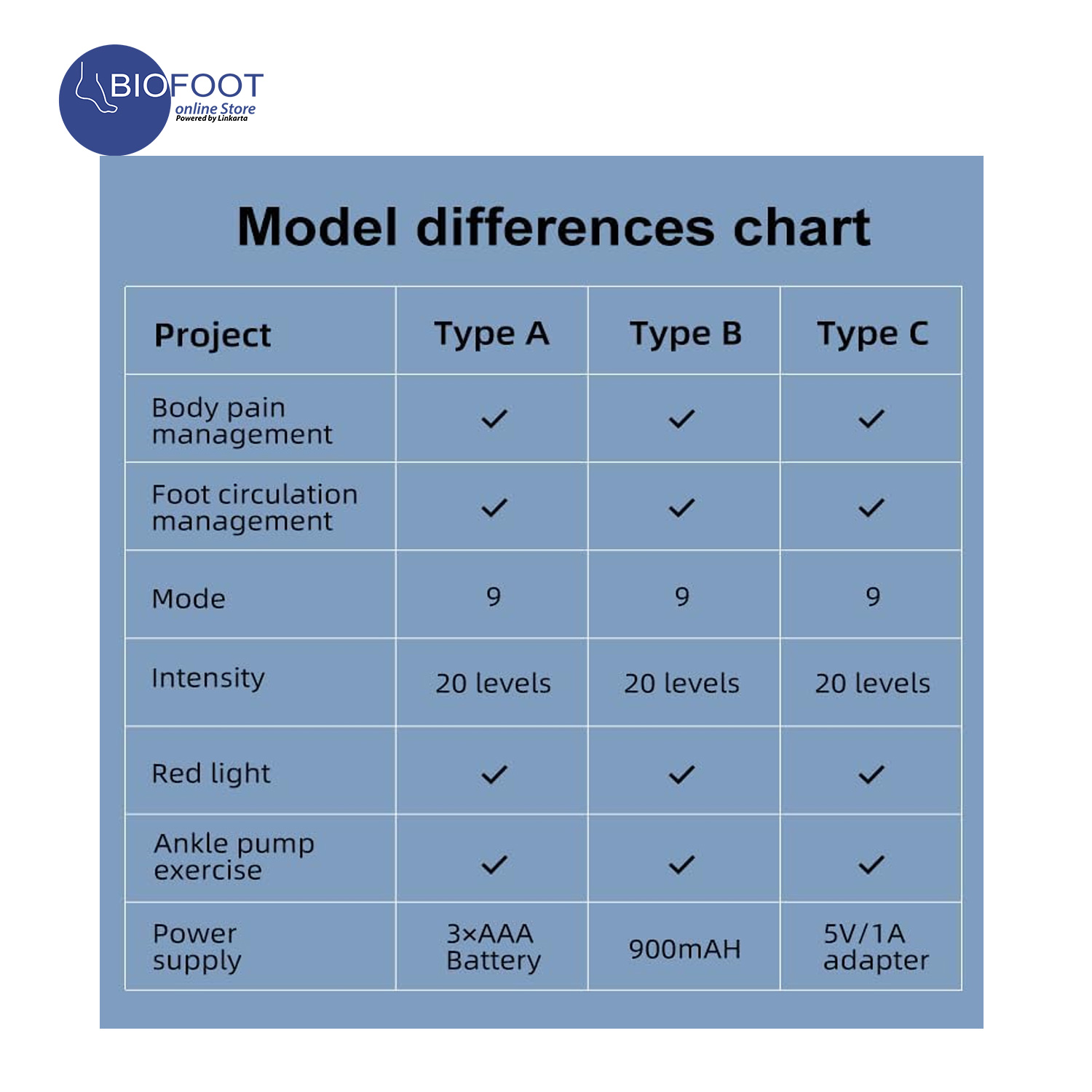 BIOFOOT
online Store
Powered by Linkarta

Model differences chart

| Project | Type A | Type B | Type C |
|---|---|---|---|
| Body pain management | ✓ | ✓ | ✓ |
| Foot circulation management | ✓ | ✓ | ✓ |
| Mode | 9 | 9 | 9 |
| Intensity | 20 levels | 20 levels | 20 levels |
| Red light | ✓ | ✓ | ✓ |
| Ankle pump exercise | ✓ | ✓ | ✓ |
| Power supply | 3×AAA Battery | 900mAH | 5V/1A adapter |